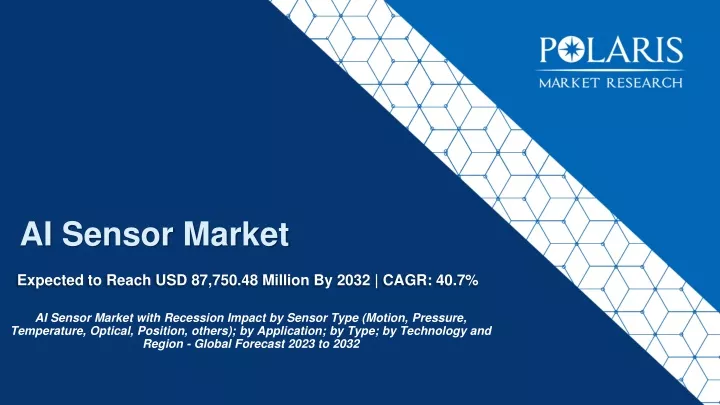 POLARIS
MARKET RESEARCH

AI Sensor Market

Expected to Reach USD 87,750.48 Million By 2032 | CAGR: 40.7%

AI Sensor Market with Recession Impact by Sensor Type (Motion, Pressure, Temperature, Optical, Position, others); by Application; by Type; by Technology and Region - Global Forecast 2023 to 2032